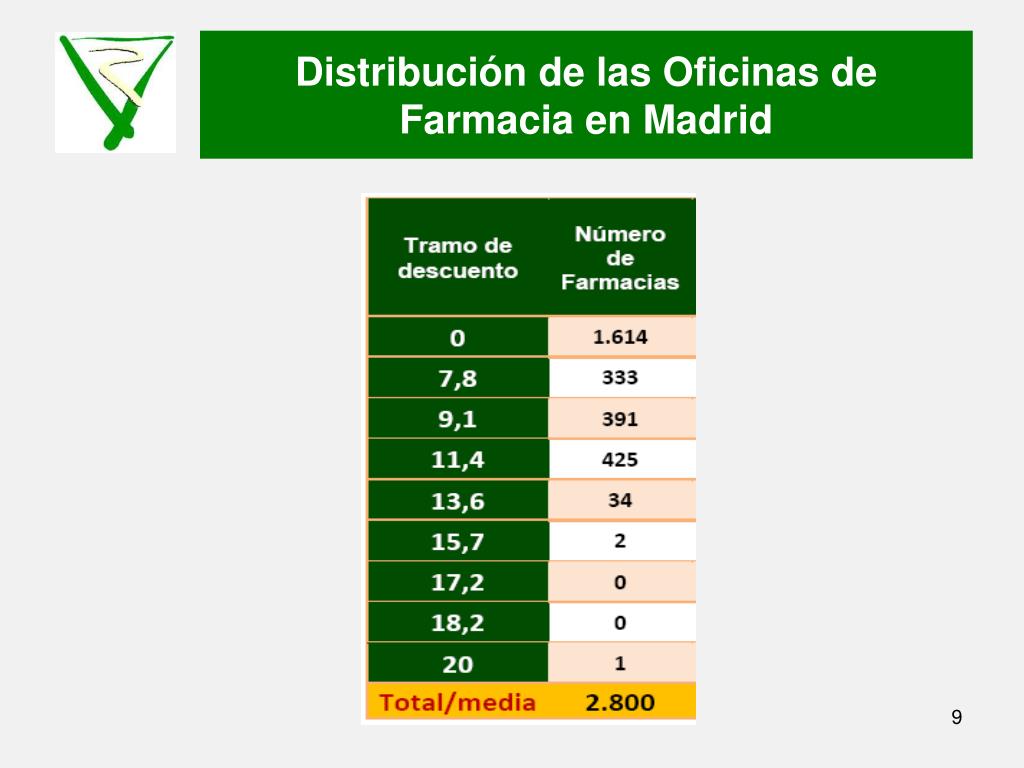 Distribución de las Oficinas de Farmacia en Madrid

| Tramo de descuento | Número de Farmacias |
|---|---|
| 0 | 1.614 |
| 7,8 | 333 |
| 9,1 | 391 |
| 11,4 | 425 |
| 13,6 | 34 |
| 15,7 | 2 |
| 17,2 | 0 |
| 18,2 | 0 |
| 20 | 1 |
| Total/media | 2.800 |

9